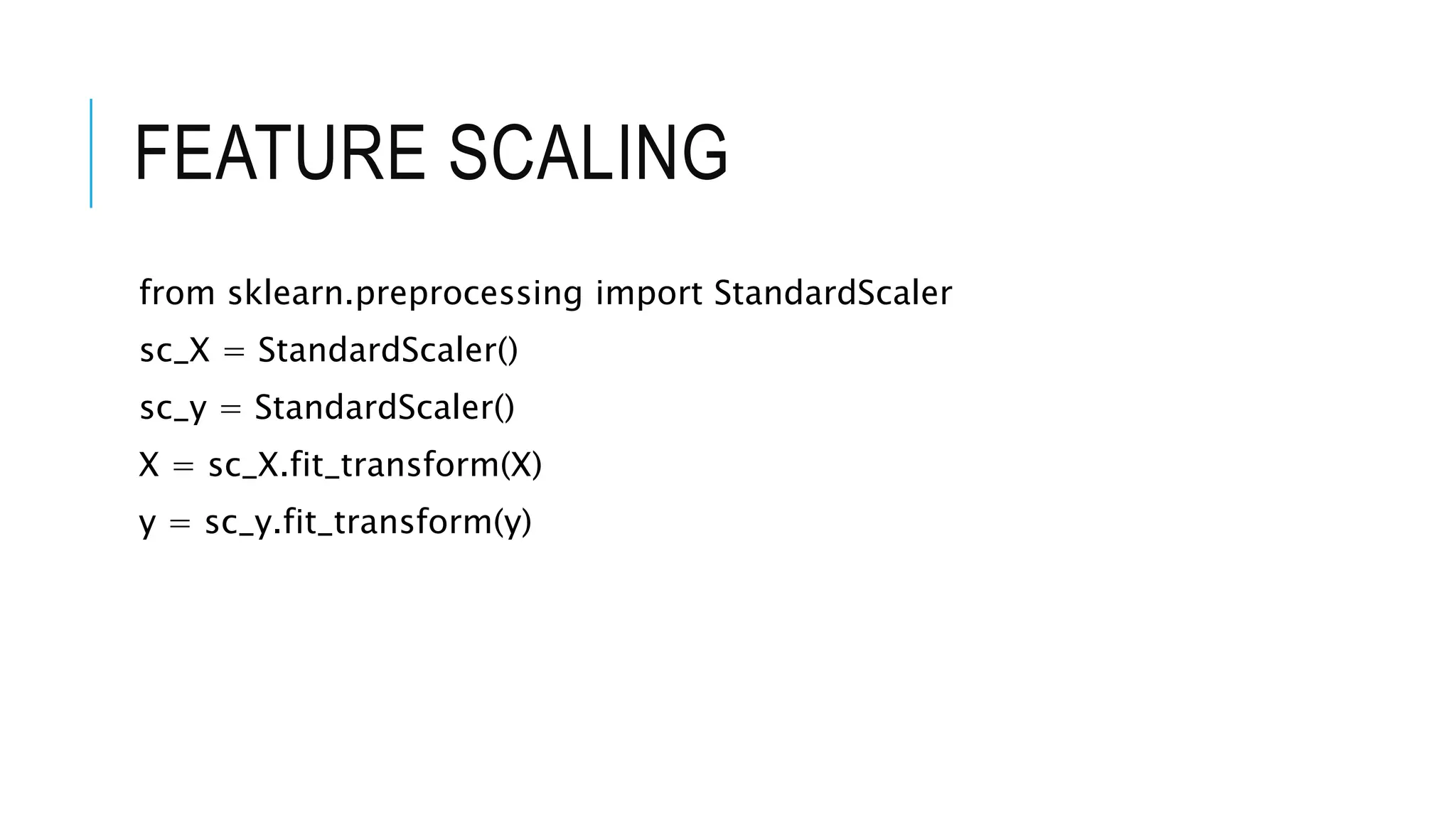 FEATURE SCALING

from sklearn.preprocessing import StandardScaler

sc_X = StandardScaler()

sc_y = StandardScaler()

X = sc_X.fit_transform(X)

y = sc_y.fit_transform(y)